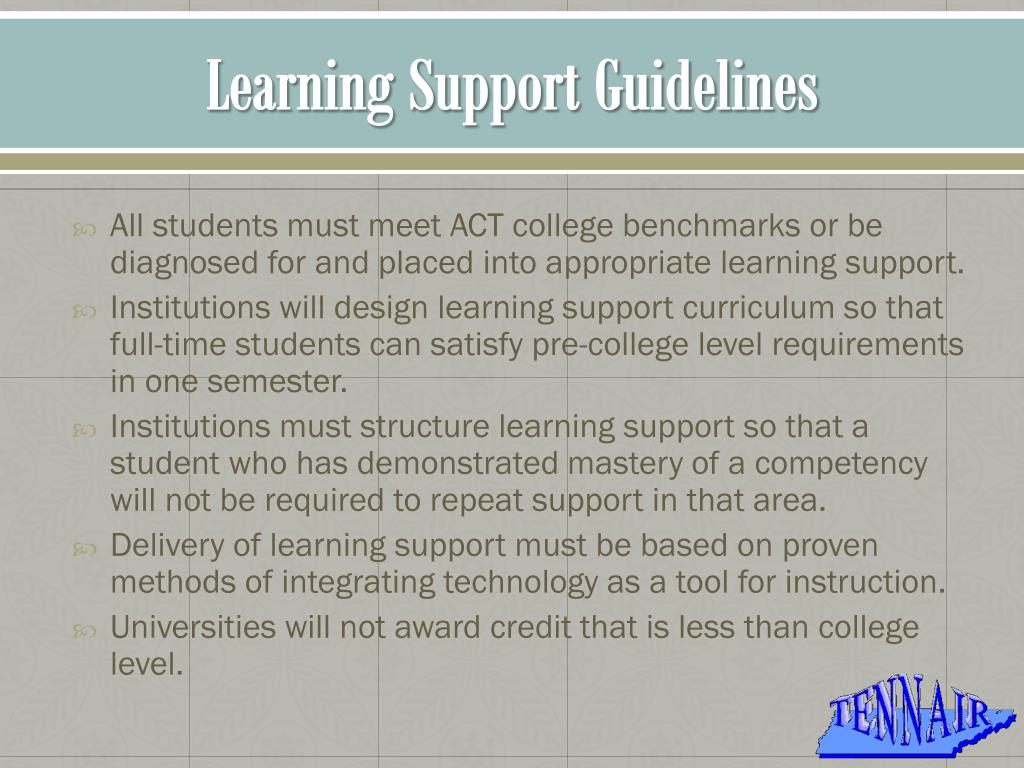 Learning Support Guidelines

All students must meet ACT college benchmarks or be diagnosed for and placed into appropriate learning support.

Institutions will design learning support curriculum so that full-time students can satisfy pre-college level requirements in one semester.

Institutions must structure learning support so that a student who has demonstrated mastery of a competency will not be required to repeat support in that area.

Delivery of learning support must be based on proven methods of integrating technology as a tool for instruction.

Universities will not award credit that is less than college level.

TENNAIR